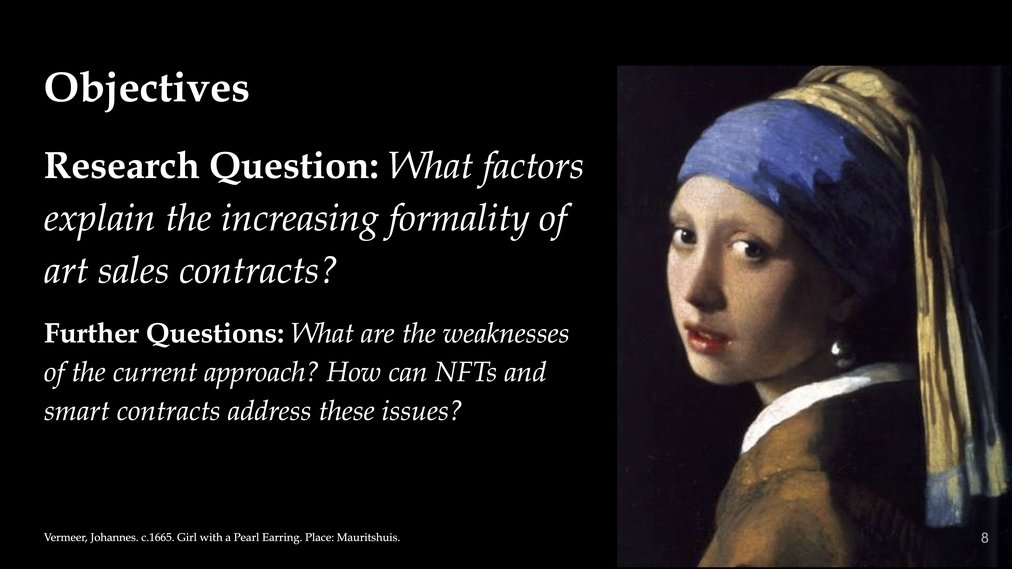 Objectives

Research Question: What factors explain the increasing formality of art sales contracts?

Further Questions: What are the weaknesses of the current approach? How can NFTs and smart contracts address these issues?

Vermeer, Johannes. c.1665. Girl with a Pearl Earring. Place: Mauritshuis.

8